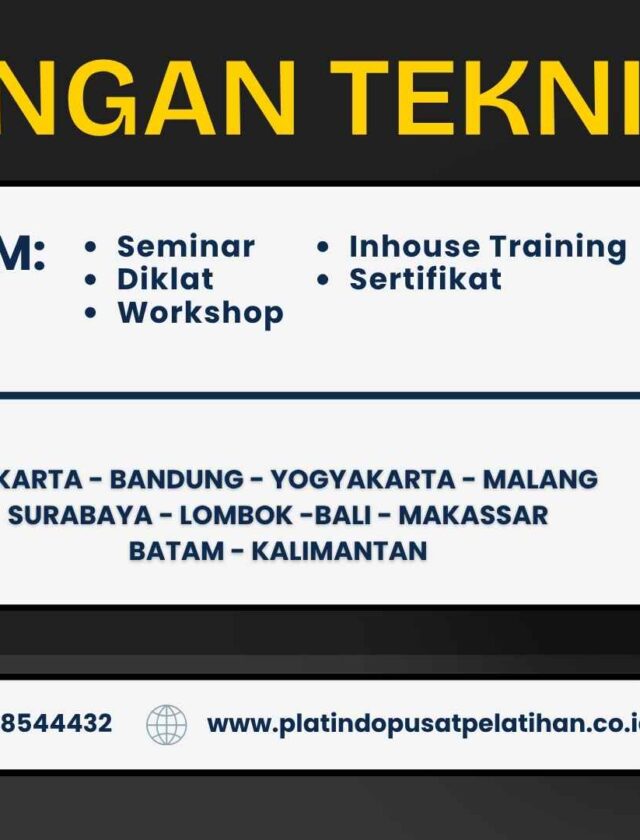 NGAN TEKNI

M:
• Seminar
• Diklat
• Workshop
• Inhouse Training
• Sertifikat

KARTA - BANDUNG - YOGYAKARTA - MALANG
SURABAYA - LOMBOK -BALI - MAKASSAR
BATAM - KALIMANTAN

8544432
www.platindopusatpelatihan.co.i